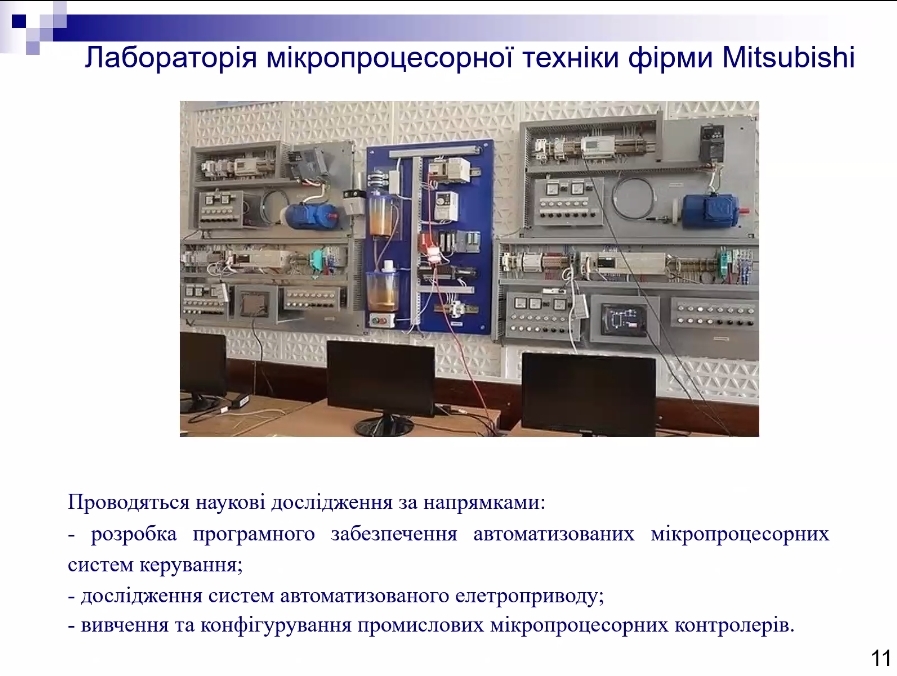 Лабораторія мікропроцесорної техніки фірми Mitsubishi

Проводяться наукові дослідження за напрямками:
- розробка програмного забезпечення автоматизованих мікропроцесорних систем керування;
- дослідження систем автоматизованого елетроприводу;
- вивчення та конфігурування промислових мікропроцесорних контролерів.

11